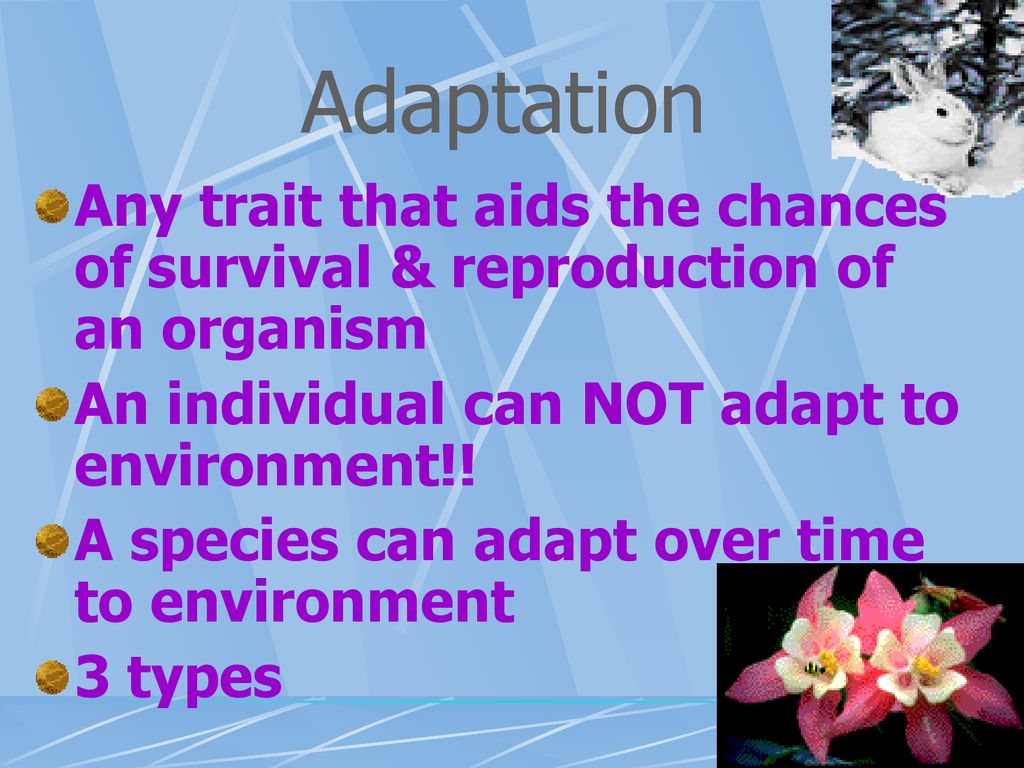 Adaptation

Any trait that aids the chances of survival & reproduction of an organism

An individual can NOT adapt to environment!!

A species can adapt over time to environment

3 types